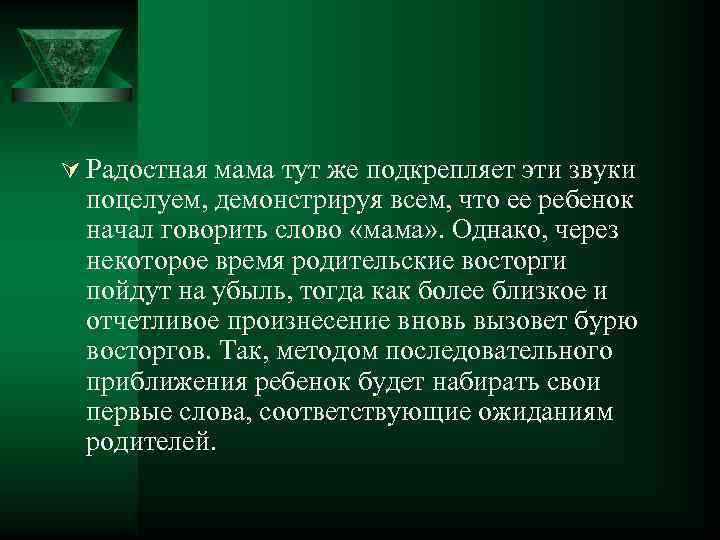 Радостная мама тут же подкрепляет эти звуки поцелуем, демонстрируя всем, что ее ребенок начал говорить слово «мама». Однако, через некоторое время родительские восторги пойдут на убыль, тогда как более близкое и отчетливое произнесение вновь вызовет бурю восторгов. Так, методом последовательного приближения ребенок будет набирать свои первые слова, соответствующие ожиданиям родителей.